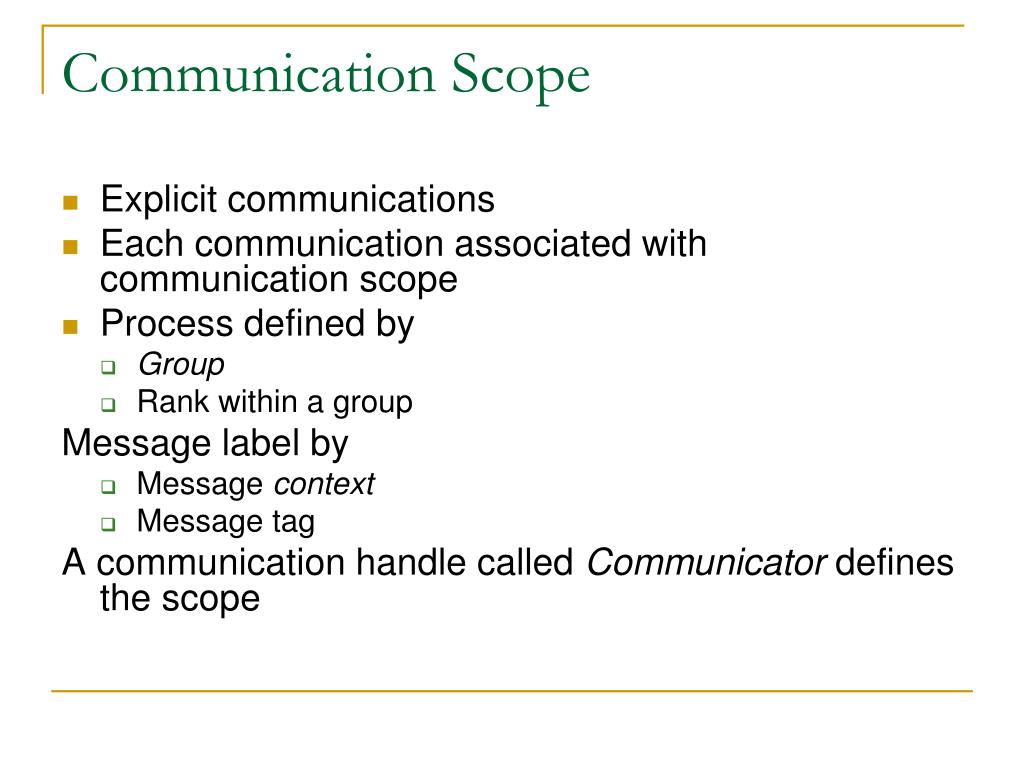 Communication Scope

Explicit communications
Each communication associated with communication scope
Process defined by
Group
Rank within a group
Message label by
Message context
Message tag
A communication handle called Communicator defines the scope